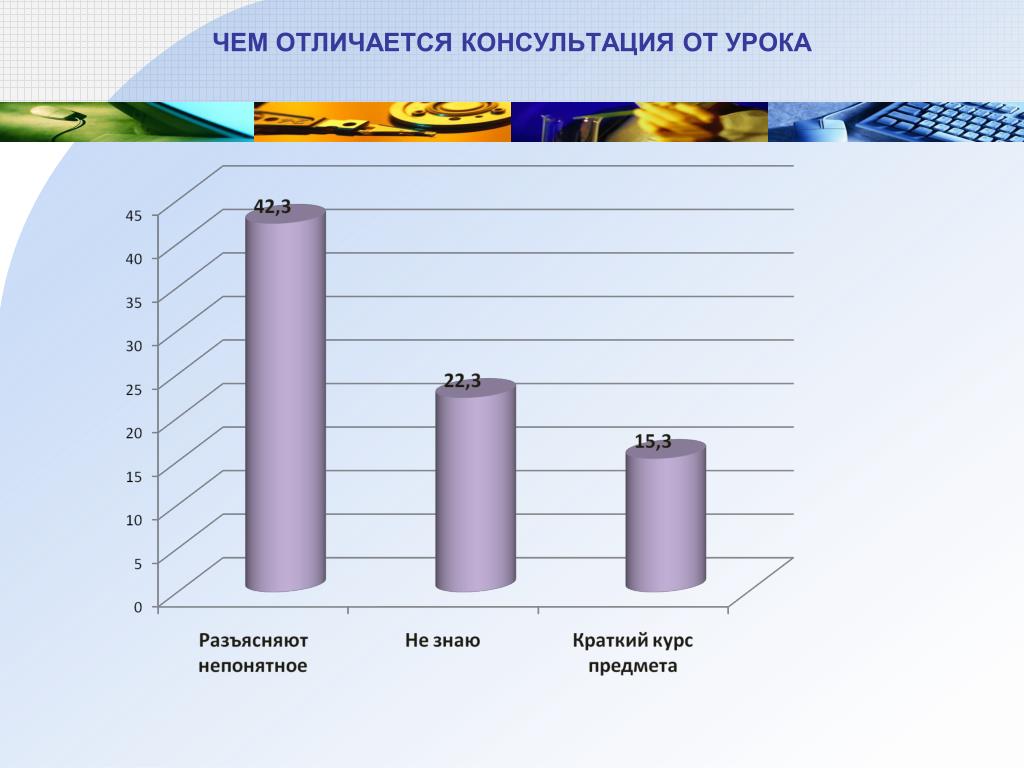 ЧЕМ ОТЛИЧАЕТСЯ КОНСУЛЬТАЦИЯ ОТ УРОКА

45
40
35
30
25
20
15
10
5
0

42,3
22,3
15,3

Разъясняют непонятное
Не знаю
Краткий курс предмета